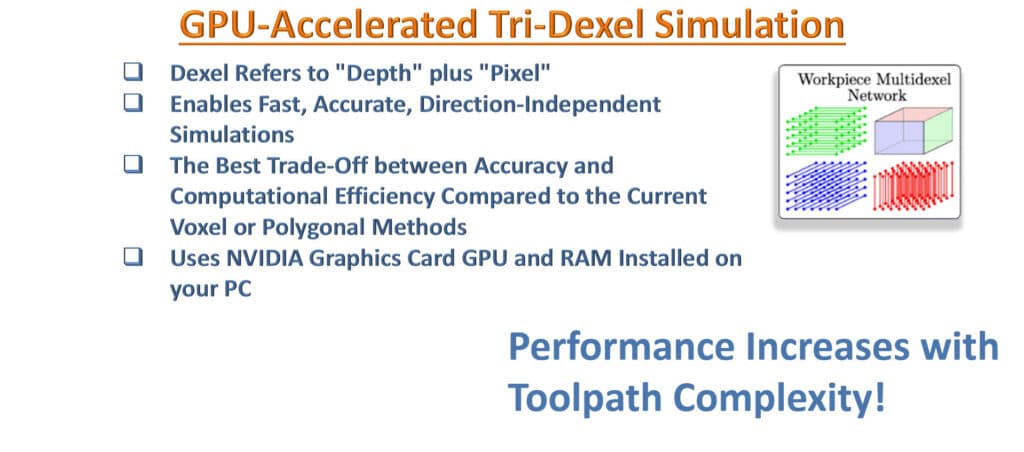 GPU-Accelerated Tri-Dexel Simulation

❑ Dexel Refers to "Depth" plus "Pixel"
❑ Enables Fast, Accurate, Direction-Independent Simulations
❑ The Best Trade-Off between Accuracy and Computational Efficiency Compared to the Current Voxel or Polygonal Methods
❑ Uses NVIDIA Graphics Card GPU and RAM Installed on your PC

Workpiece Multidexel Network

Performance Increases with Toolpath Complexity!